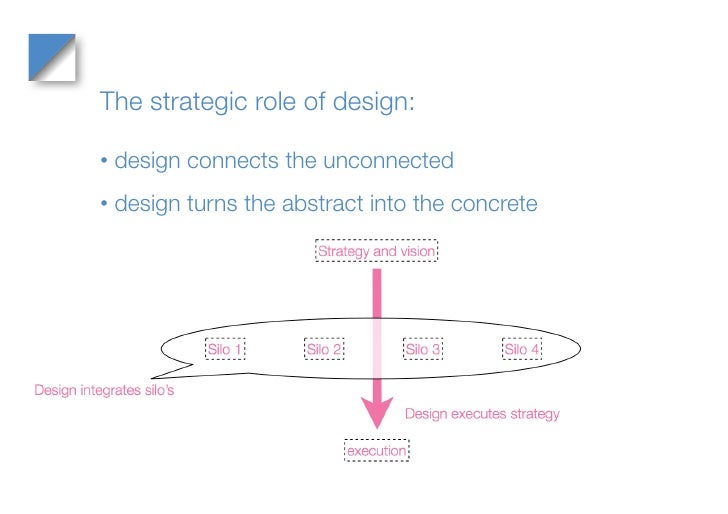 The strategic role of design:

• design connects the unconnected

• design turns the abstract into the concrete

Strategy and vision

Silo 1

Silo 2

Silo 3

Silo 4

Design integrates silo's

Design executes strategy

execution